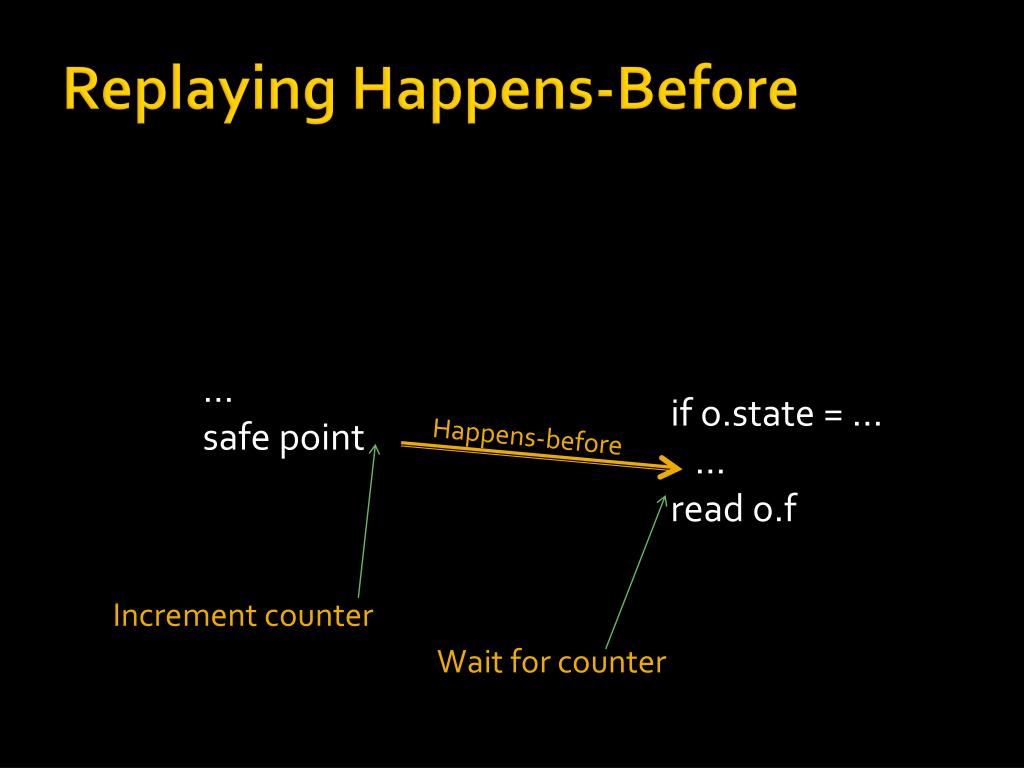 Replaying Happens-Before

…
safe point

Happens-before

if o.state = …
…
read o.f

Increment counter

Wait for counter